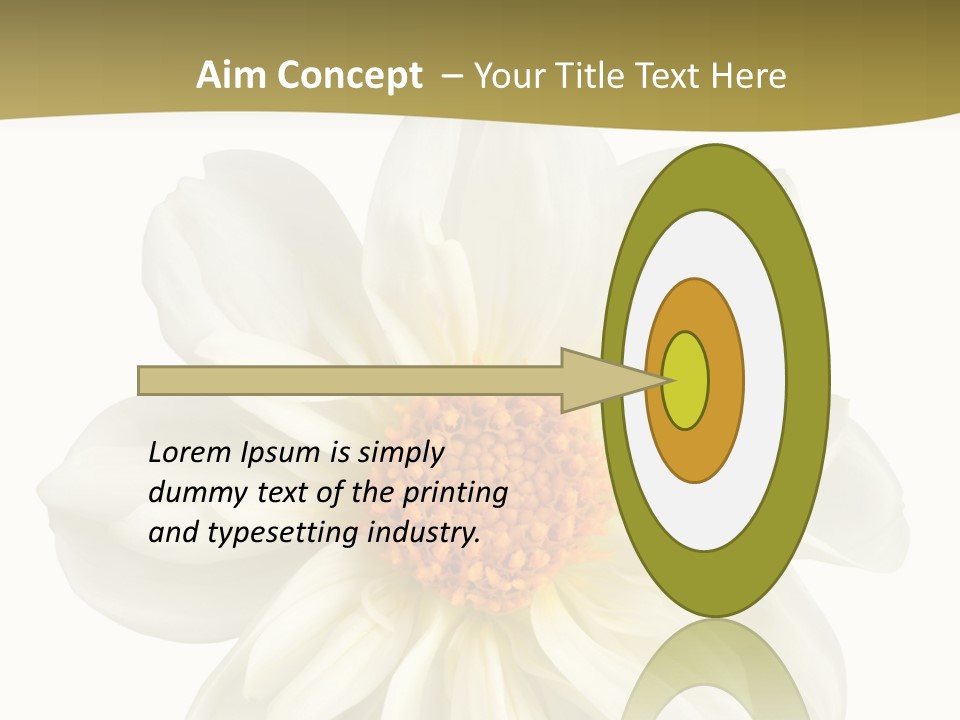 Aim Concept – Your Title Text Here

Lorem Ipsum is simply dummy text of the printing and typesetting industry.